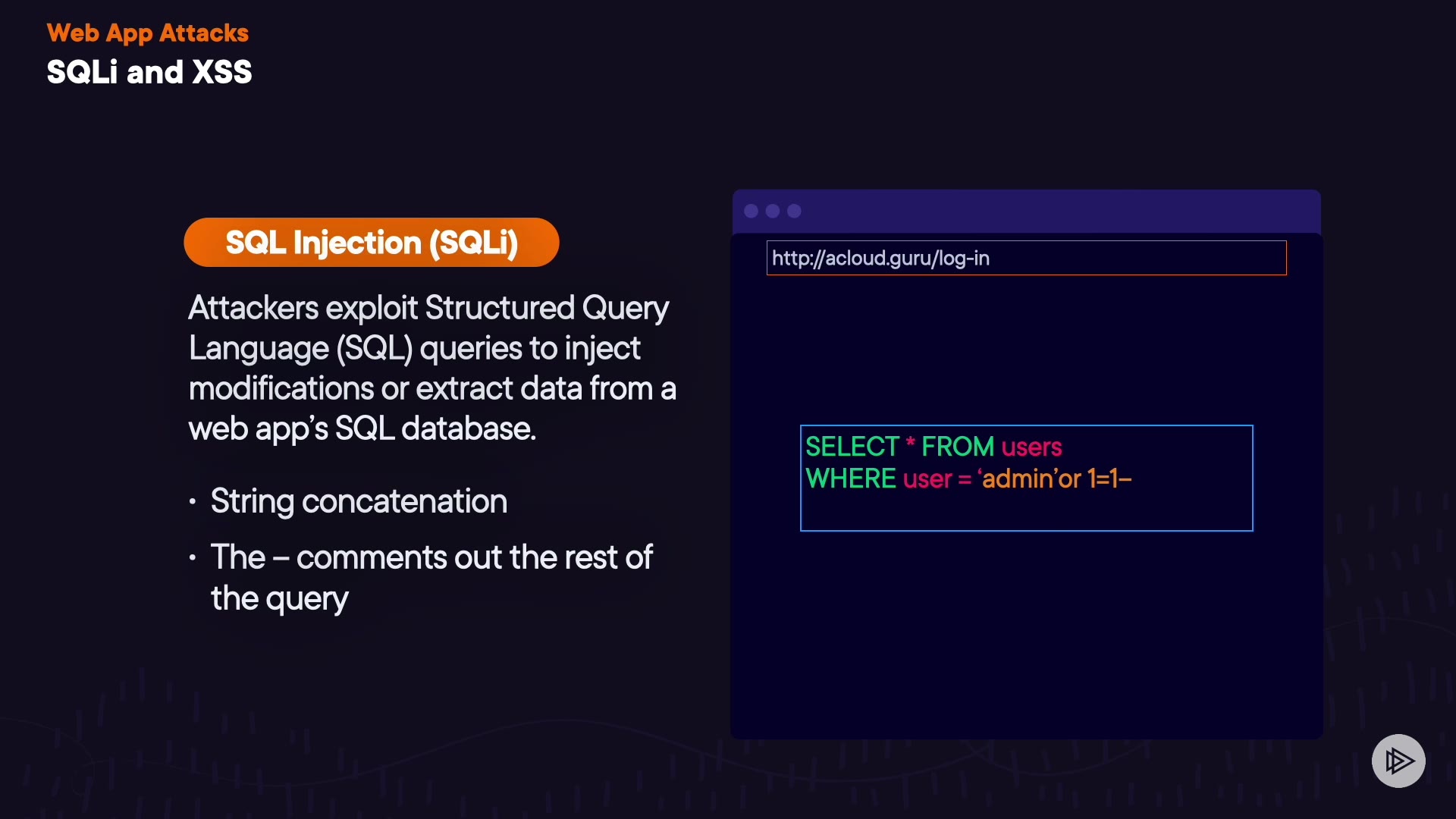 Web App Attacks
SQLi and XSS

SQL Injection (SQLi)

Attackers exploit Structured Query Language (SQL) queries to inject modifications or extract data from a web app's SQL database.

• String concatenation
• The – comments out the rest of the query

http://acloud.guru/log-in

SELECT * FROM users
WHERE user = 'admin'or 1=1–